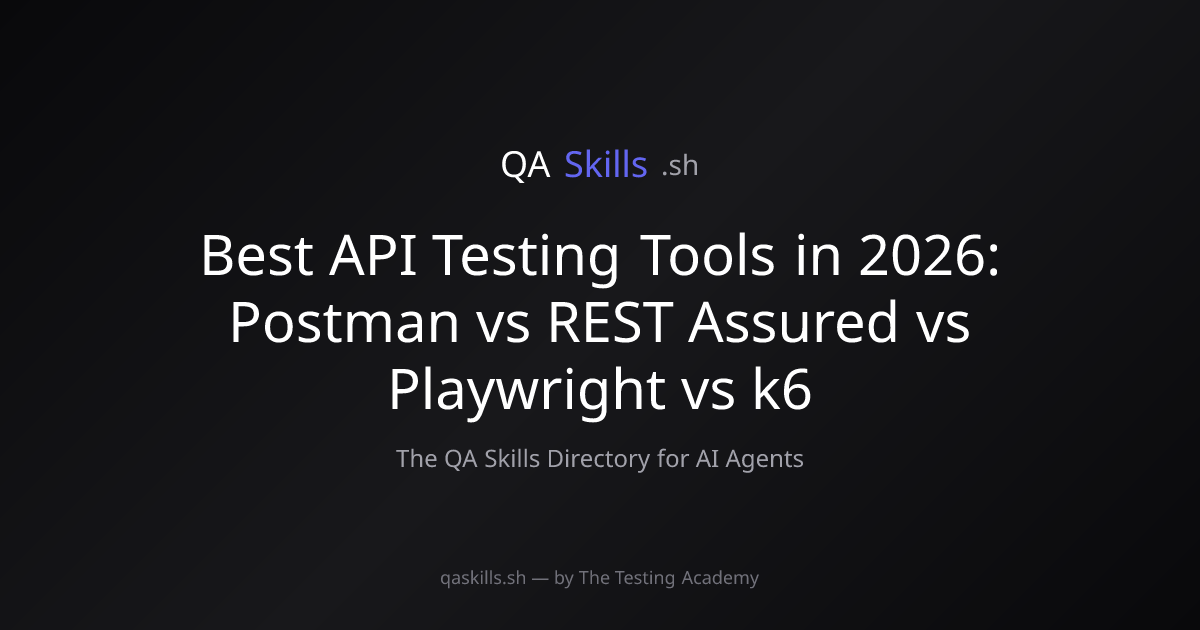 QA Skills .sh

Best API Testing Tools in 2026: Postman vs REST Assured vs Playwright vs k6

The QA Skills Directory for AI Agents

qaskills.sh — by The Testing Academy